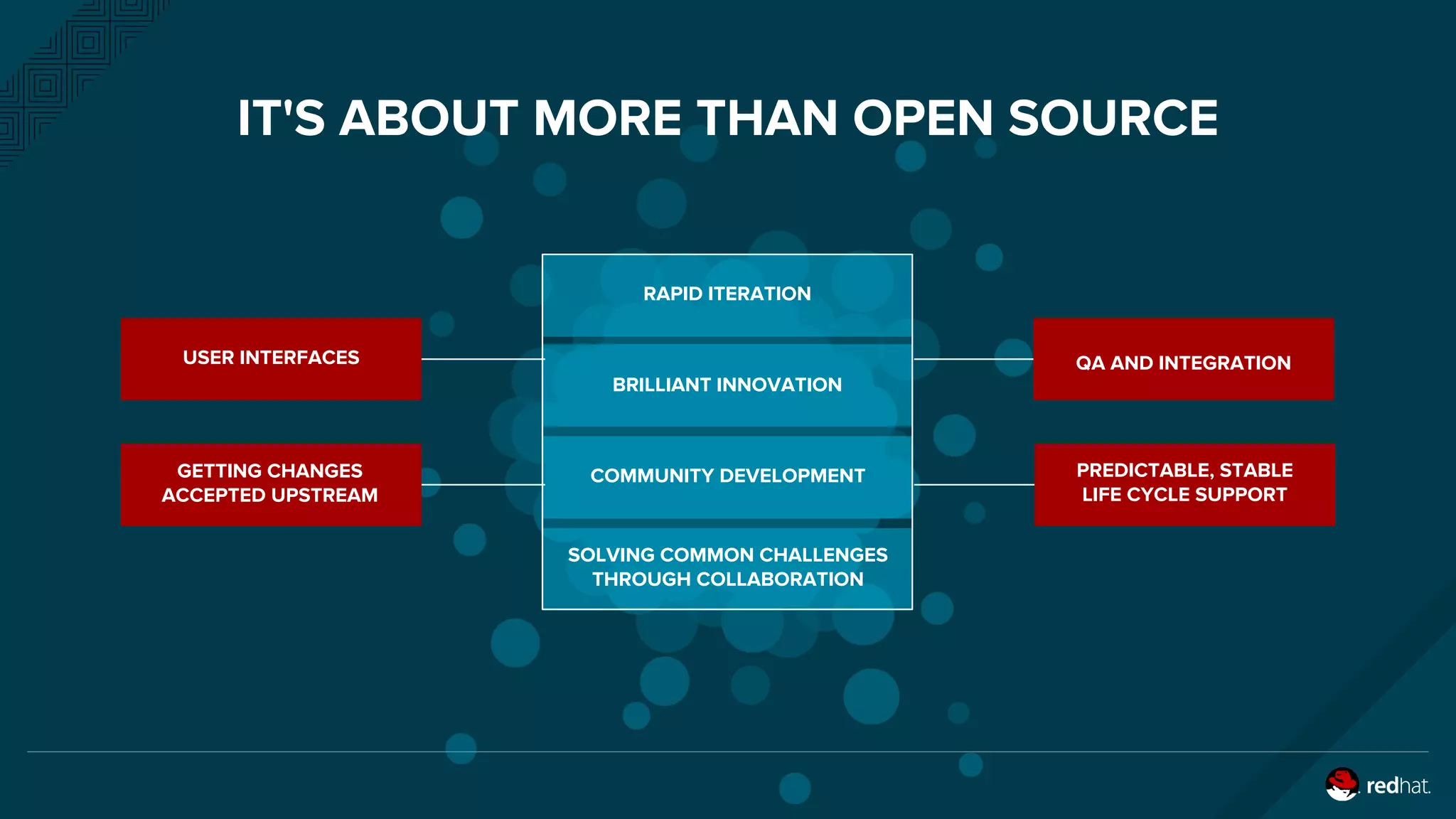 IT'S ABOUT MORE THAN OPEN SOURCE

USER INTERFACES

GETTING CHANGES ACCEPTED UPSTREAM

RAPID ITERATION

BRILLIANT INNOVATION

COMMUNITY DEVELOPMENT

SOLVING COMMON CHALLENGES THROUGH COLLABORATION

QA AND INTEGRATION

PREDICTABLE, STABLE LIFE CYCLE SUPPORT

redhat.